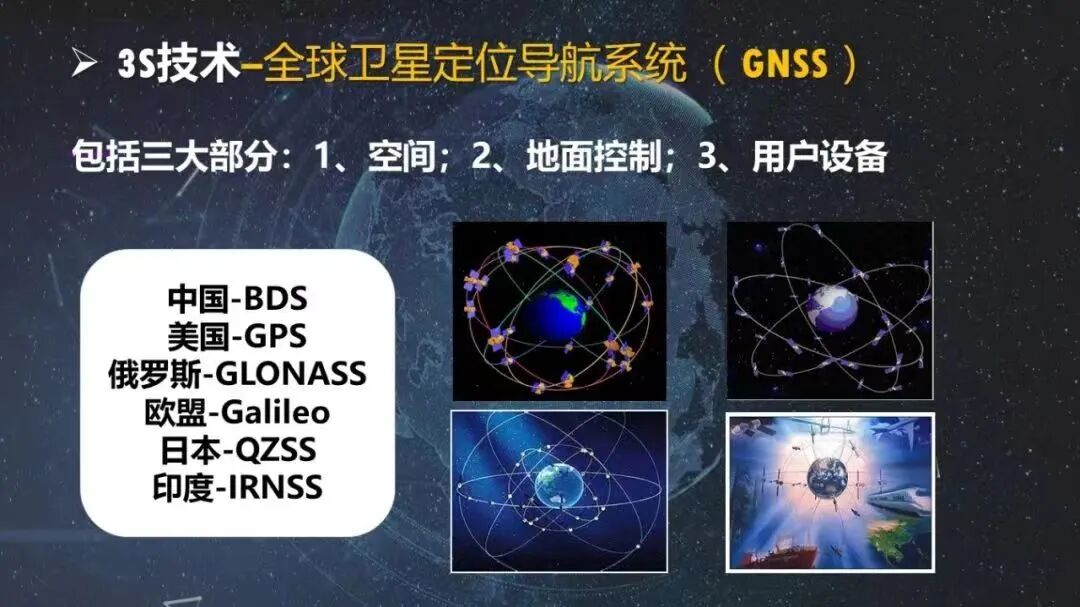 ➢ 3S技术–全球卫星定位导航系统（GNSS）

包括三大部分：1、空间；2、地面控制；3、用户设备

中国-BDS
美国-GPS
俄罗斯-GLONASS
欧盟-Galileo
日本-QZSS
印度-IRNSS